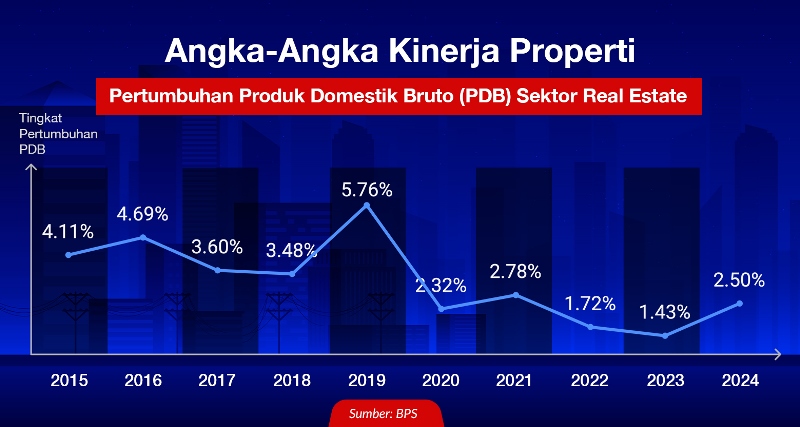 Angka-Angka Kinerja Properti

Pertumbuhan Produk Domestik Bruto (PDB) Sektor Real Estate

Tingkat Pertumbuhan PDB

4.11%
4.69%
3.60%
3.48%
5.76%
2.32%
2.78%
1.72%
1.43%
2.50%

2015
2016
2017
2018
2019
2020
2021
2022
2023
2024

Sumber: BPS